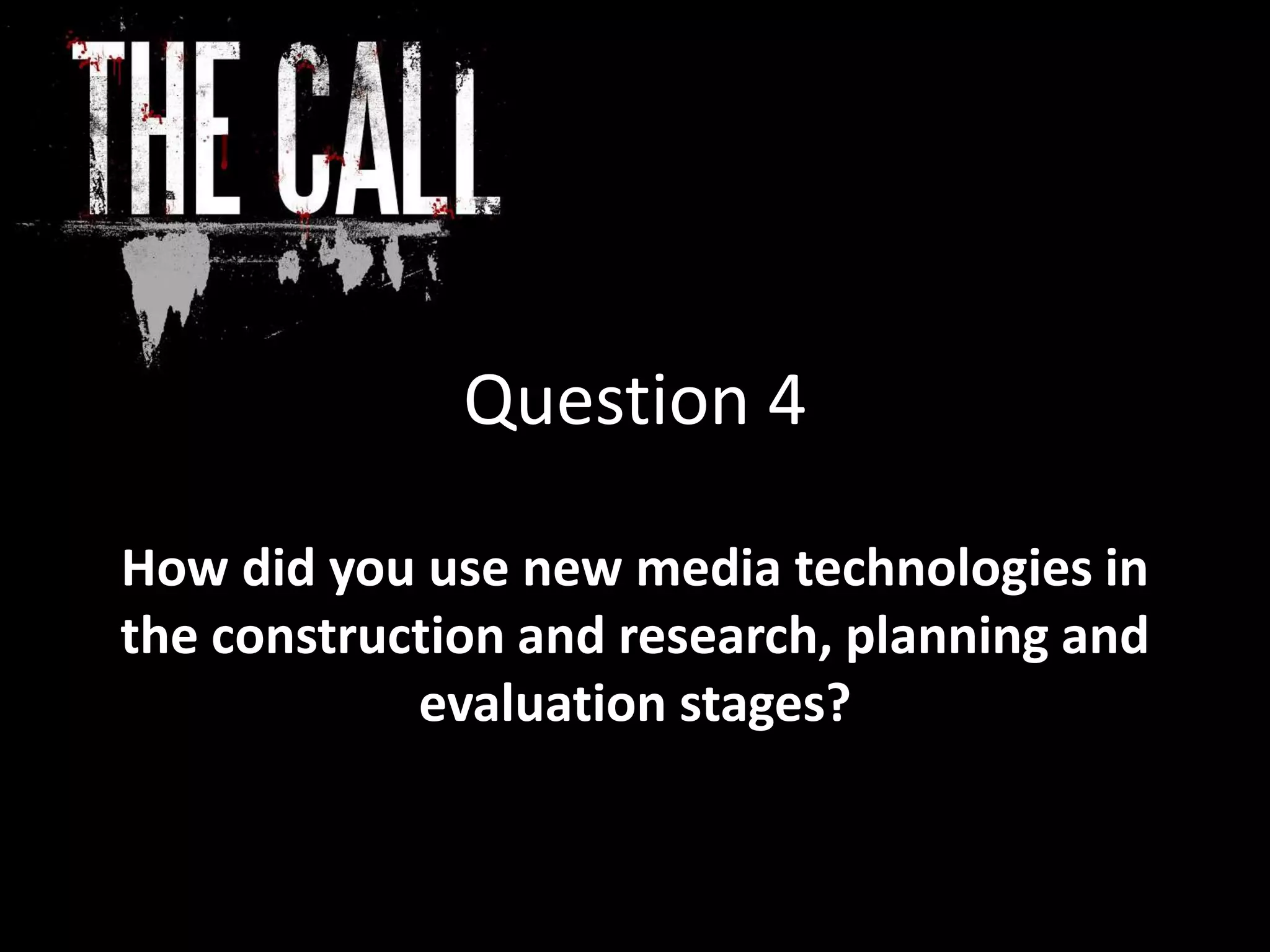 THE CALL

Question 4

How did you use new media technologies in the construction and research, planning and evaluation stages?